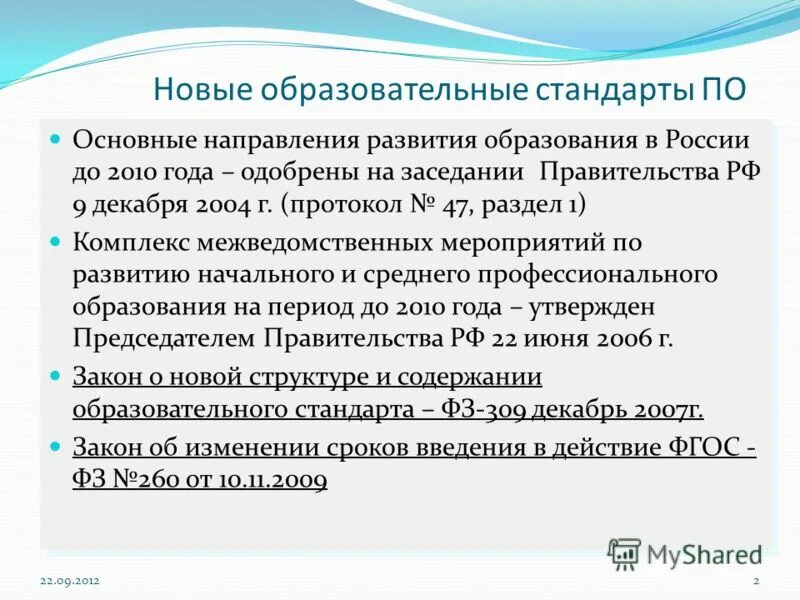 Новые образовательные стандарты ПО

Основные направления развития образования в России до 2010 года – одобрены на заседании Правительства РФ 9 декабря 2004 г. (протокол № 47, раздел 1)

Комплекс межведомственных мероприятий по развитию начального и среднего профессионального образования на период до 2010 года – утвержден Председателем Правительства РФ 22 июня 2006 г.

Закон о новой структуре и содержании образовательного стандарта – ФЗ-309 декабрь 2007г.

Закон об изменении сроков введения в действие ФГОС - ФЗ №260 от 10.11.2009

MyShared

22.09.2012

2